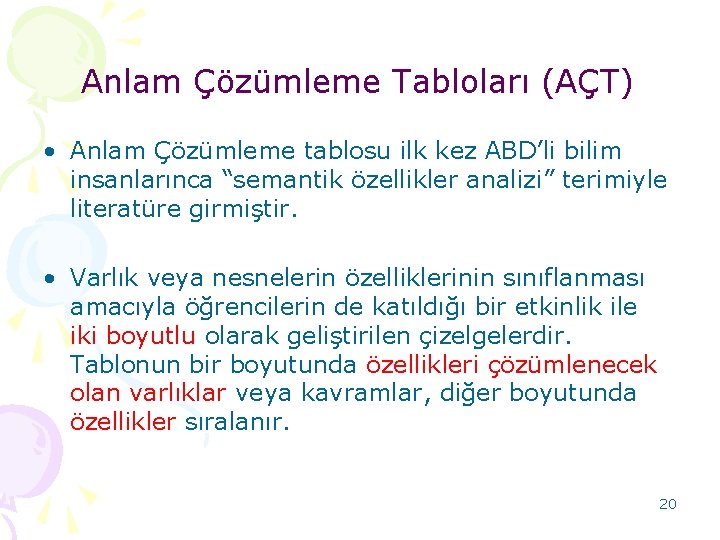 Anlam Çözümleme Tabloları (AÇT)

• Anlam Çözümleme tablosu ilk kez ABD’li bilim insanlarınca “semantik özellikler analizi” terimiyle literatüre girmiştir.

• Varlık veya nesnelerin özelliklerinin sınıflanması amacıyla öğrencilerin de katıldığı bir etkinlik ile iki boyutlu olarak geliştirilen çizelgelerdir. Tablonun bir boyutunda özellikleri çözümlenecek olan varlıklar veya kavramlar, diğer boyutunda özellikler sıralanır.

20